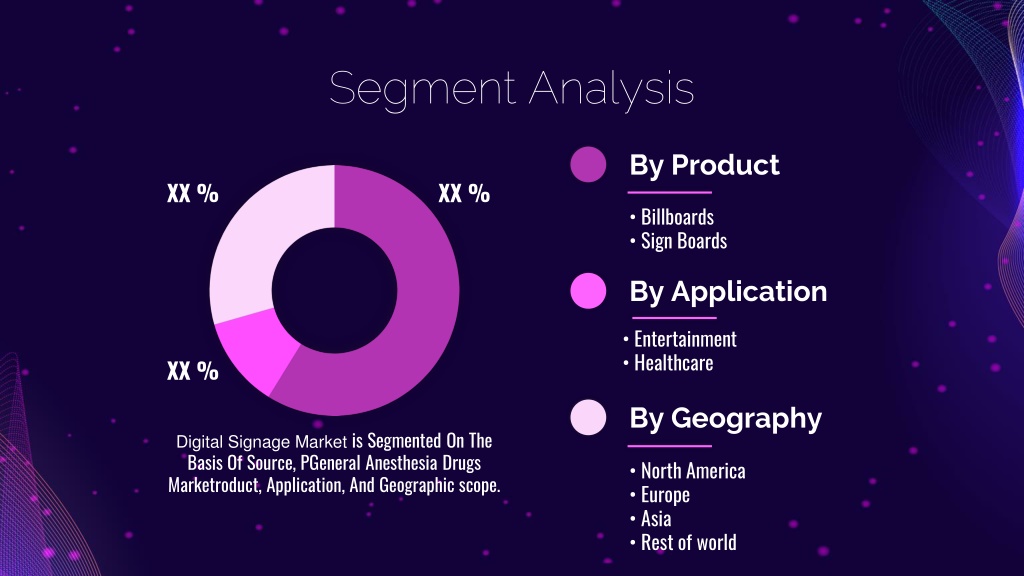 Segment Analysis

XX %

XX %

XX %

Digital Signage Market is Segmented On The Basis Of Source, PGeneral Anesthesia Drugs Marketroduct, Application, And Geographic scope.

By Product

• Billboards
• Sign Boards

By Application

• Entertainment
• Healthcare

By Geography

• North America
• Europe
• Asia
• Rest of world